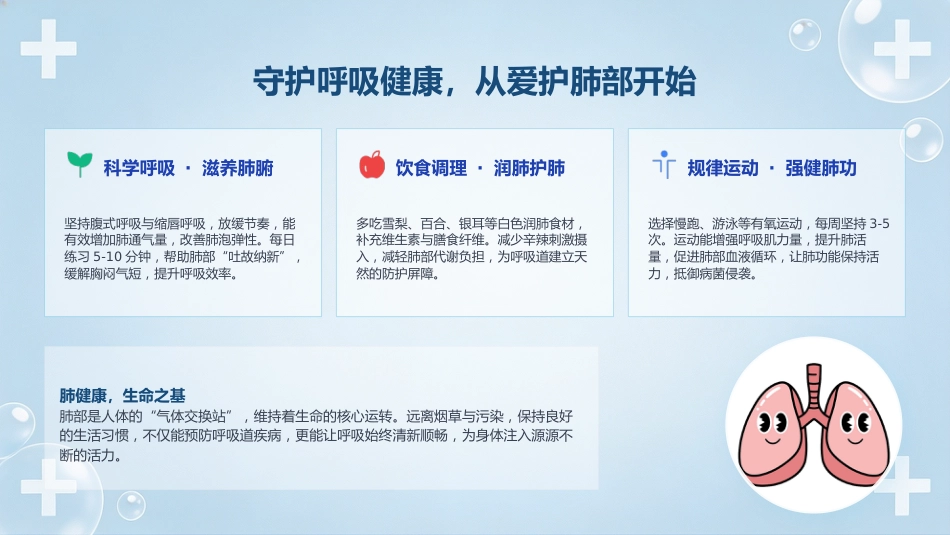 守护呼吸健康，从爱护肺部开始

科学呼吸 · 滋养肺腑

坚持腹式呼吸与缩唇呼吸，放缓节奏，能有效增加肺通气量，改善肺泡弹性。每日练习 5-10 分钟，帮助肺部“吐故纳新”，缓解胸闷气短，提升呼吸效率。

饮食调理 · 润肺护肺

多吃雪梨、百合、银耳等白色润肺食材，补充维生素与膳食纤维。减少辛辣刺激摄入，减轻肺部代谢负担，为呼吸道建立天然的防护屏障。

规律运动 · 强健肺功

选择慢跑、游泳等有氧运动，每周坚持 3-5 次。运动能增强呼吸肌力量，提升肺活量，促进肺部血液循环，让肺功能保持活力，抵御病菌侵袭。

肺健康，生命之基
肺部是人体的“气体交换站”，维持着生命的核心运转。远离烟草与污染，保持良好的生活习惯，不仅能预防呼吸道疾病，更能让呼吸始终清新顺畅，为身体注入源源不断的活力。